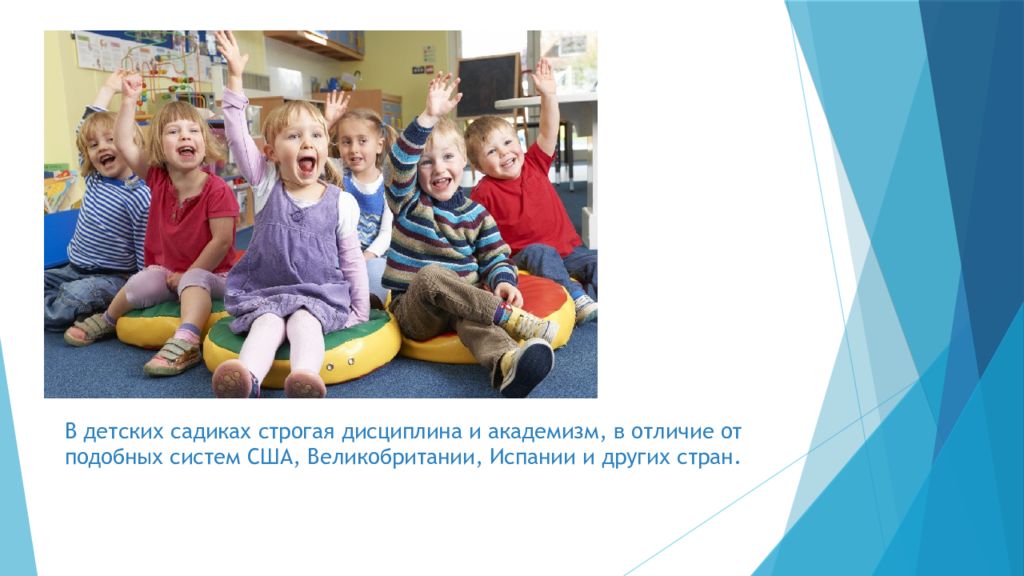 В детских садиках строгая дисциплина и академизм, в отличие от подобных систем США, Великобритании, Испании и других стран.